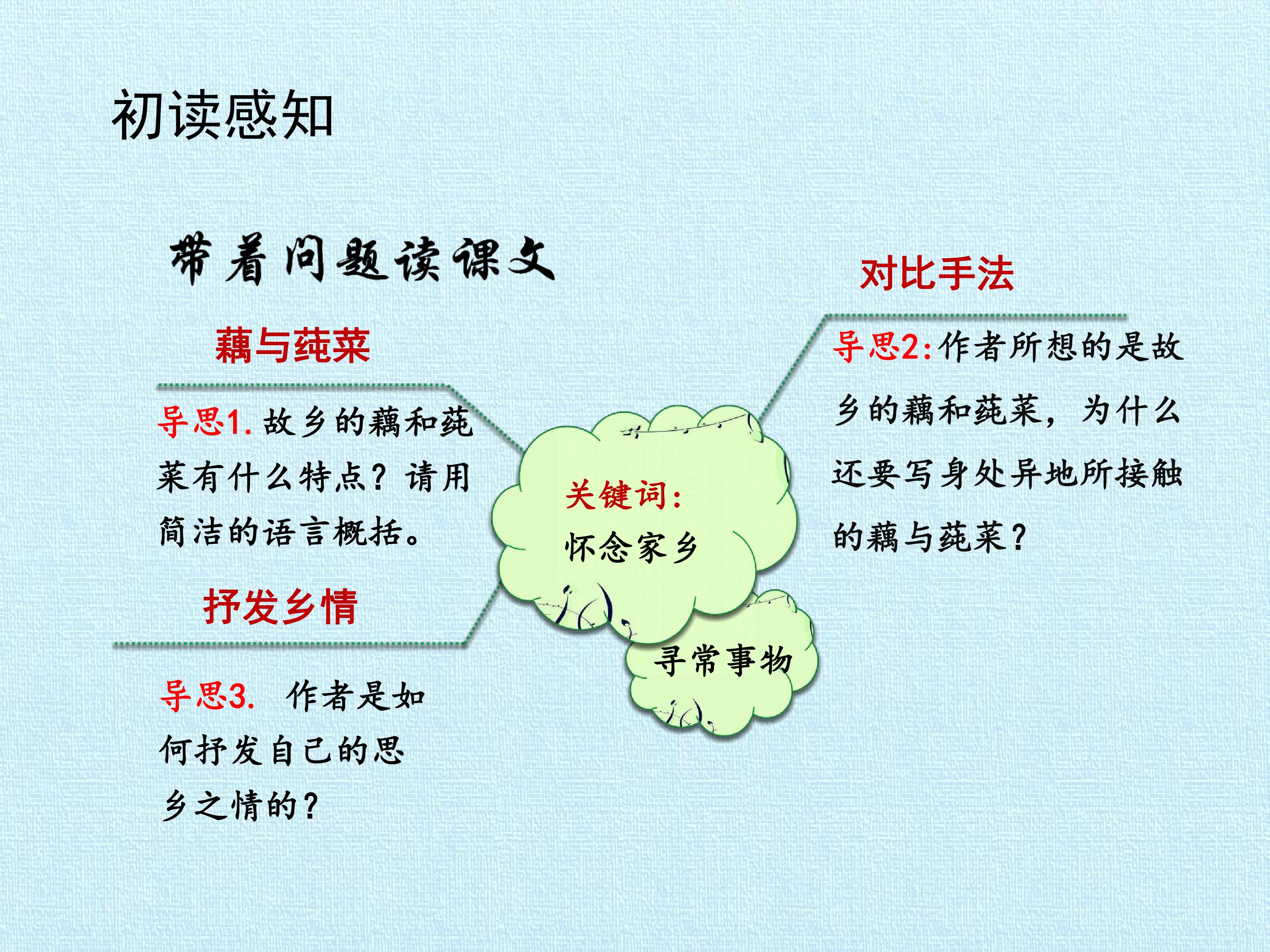 初读感知

带着问题读课文

藕与莼菜

导思1. 故乡的藕和莼菜有什么特点？请用简洁的语言概括。

抒发乡情

导思3. 作者是如何抒发自己的思乡之情的？

关键词：
怀念家乡

寻常事物

对比手法

导思2：作者所想的是故乡的藕和莼菜，为什么还要写身处异地所接触的藕与莼菜？